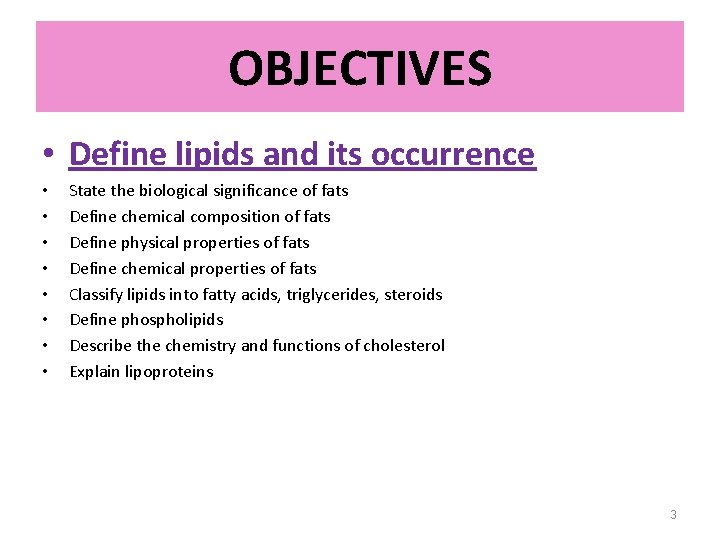 OBJECTIVES

• Define lipids and its occurrence
• State the biological significance of fats
• Define chemical composition of fats
• Define physical properties of fats
• Define chemical properties of fats
• Classify lipids into fatty acids, triglycerides, steroids
• Define phospholipids
• Describe the chemistry and functions of cholesterol
• Explain lipoproteins

3